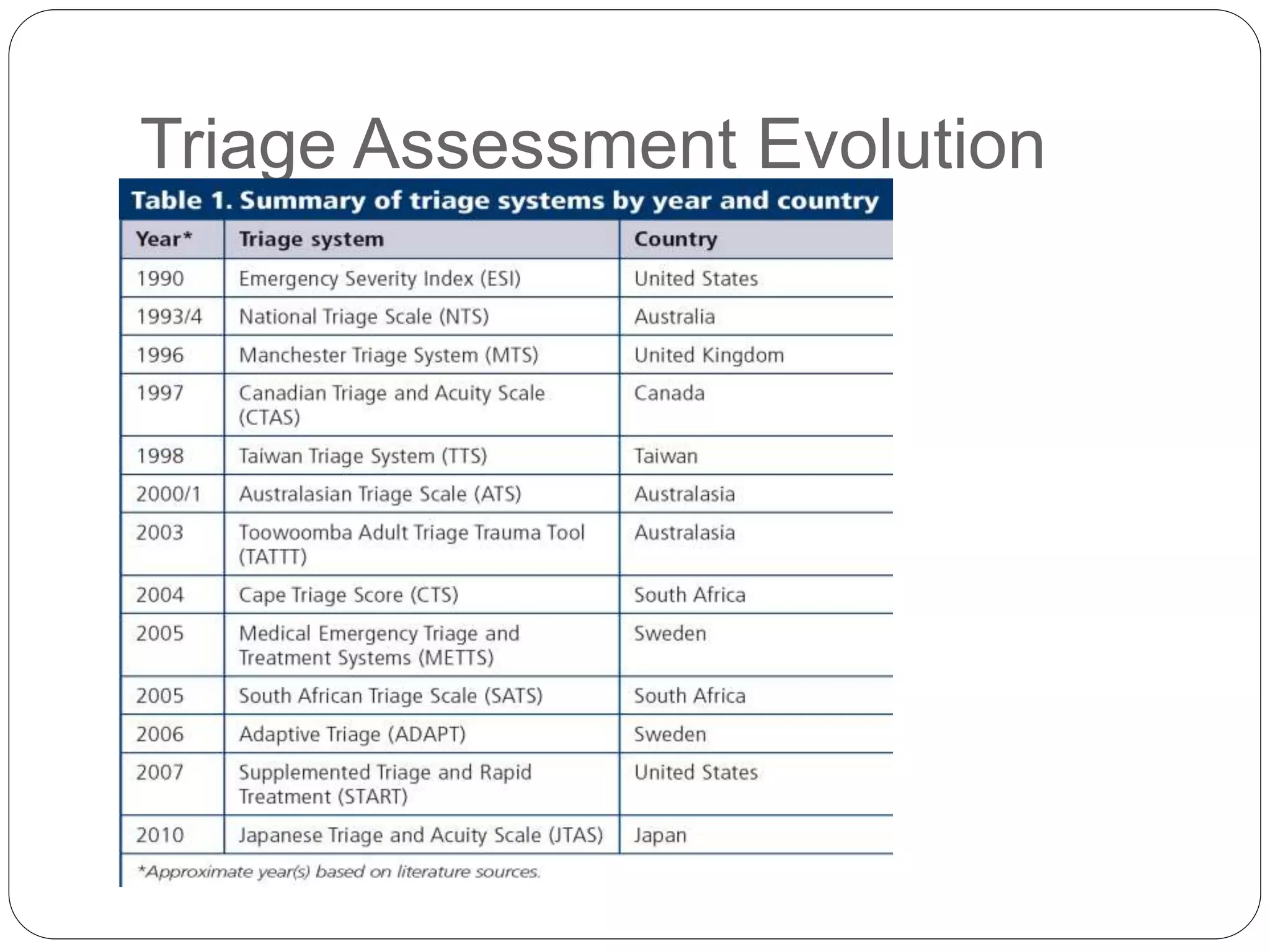 Triage Assessment Evolution

Table 1. Summary of triage systems by year and country

| Year* | Triage system | Country |
|---|---|---|
| 1990 | Emergency Severity Index (ESI) | United States |
| 1993/4 | National Triage Scale (NTS) | Australia |
| 1996 | Manchester Triage System (MTS) | United Kingdom |
| 1997 | Canadian Triage and Acuity Scale (CTAS) | Canada |
| 1998 | Taiwan Triage System (TTS) | Taiwan |
| 2000/1 | Australasian Triage Scale (ATS) | Australasia |
| 2003 | Toowoomba Adult Triage Trauma Tool (TATTT) | Australasia |
| 2004 | Cape Triage Score (CTS) | South Africa |
| 2005 | Medical Emergency Triage and Treatment Systems (METTS) | Sweden |
| 2005 | South African Triage Scale (SATS) | South Africa |
| 2006 | Adaptive Triage (ADAPT) | Sweden |
| 2007 | Supplemented Triage and Rapid Treatment (START) | United States |
| 2010 | Japanese Triage and Acuity Scale (JTAS) | Japan |

*Approximate year(s) based on literature sources.